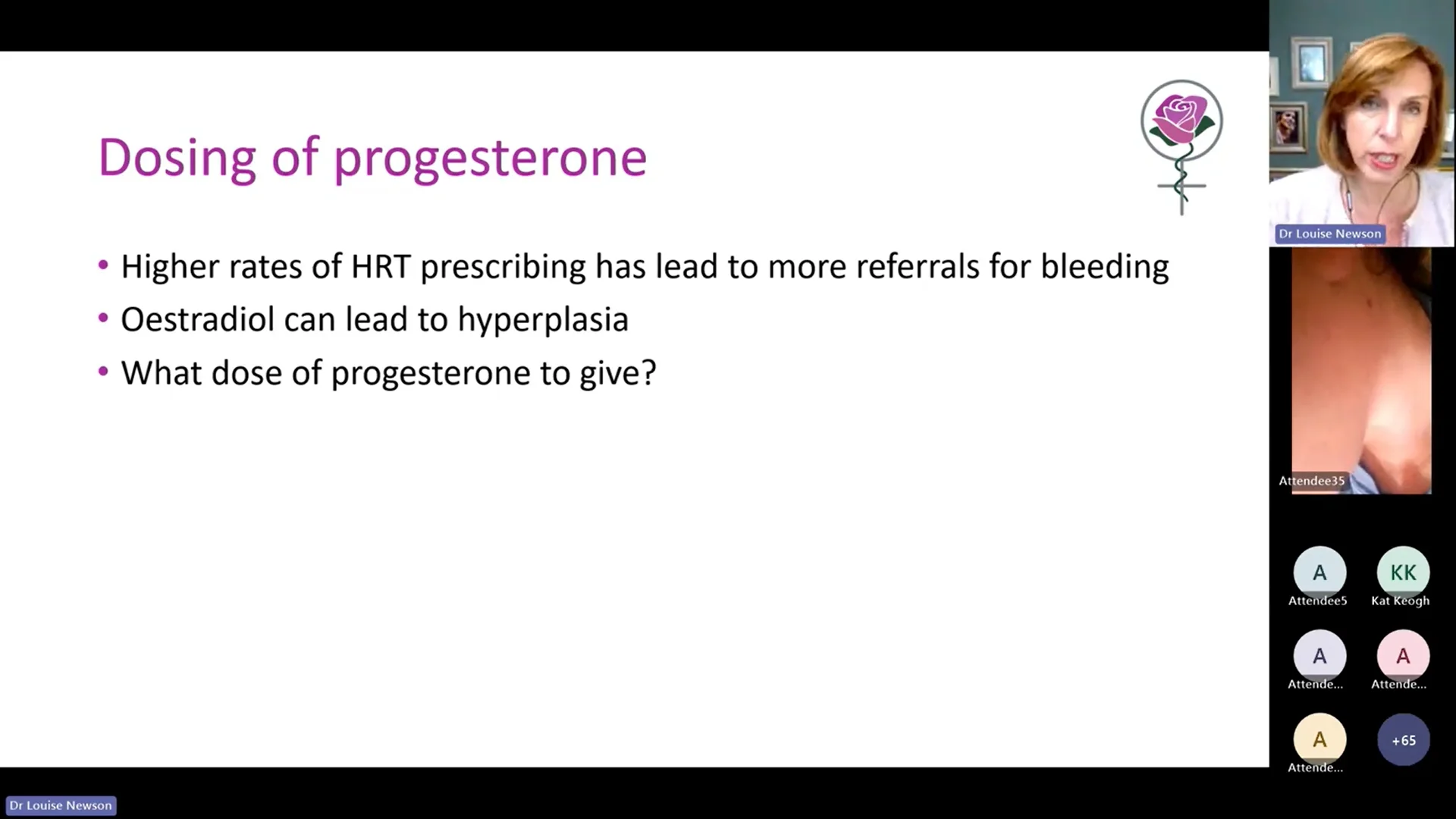 Dosing of progesterone

• Higher rates of HRT prescribing has lead to more referrals for bleeding
• Oestradiol can lead to hyperplasia
• What dose of progesterone to give?

Dr Louise Newson

Attendee35

A
Attendee5

KK
Kat Keogh

A
Attende...

A
Attende...

A
Attende...

+65

Dr Louise Newson